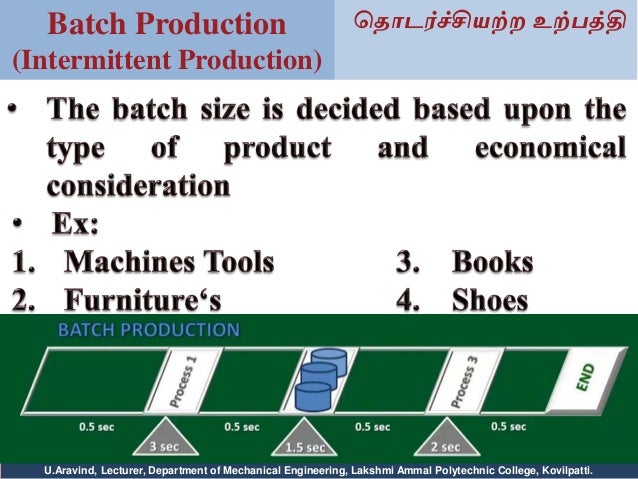 Batch Production
(Intermittent Production)

தொடர்ச்சியற்ற உற்பத்தி

• The batch size is decided based upon the type of product and economical consideration

• Ex:

1. Machines Tools
2. Furniture‘s
3. Books
4. Shoes

BATCH PRODUCTION

Process 1

Process 3

END

0.5 sec

0.5 sec

0.5 sec

0.5 sec

3 sec

1.5 sec

2 sec

U.Aravind, Lecturer, Department of Mechanical Engineering, Lakshmi Ammal Polytechnic College, Kovilpatti.